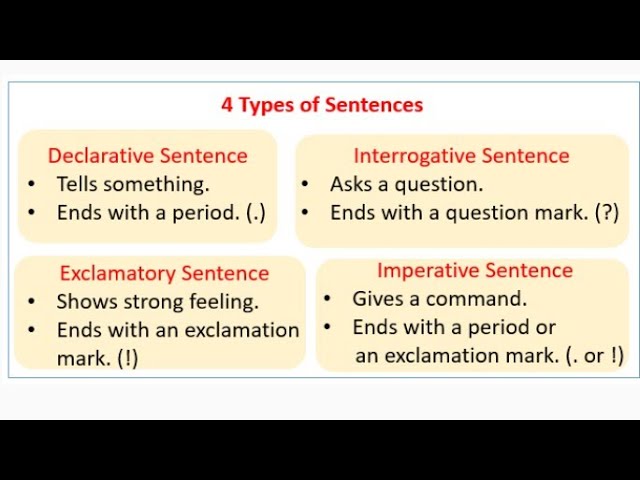 4 Types of Sentences

Declarative Sentence
• Tells something.
• Ends with a period. (.)

Interrogative Sentence
• Asks a question.
• Ends with a question mark. (?)

Exclamatory Sentence
• Shows strong feeling.
• Ends with an exclamation mark. (!)

Imperative Sentence
• Gives a command.
• Ends with a period or an exclamation mark. (. or !)